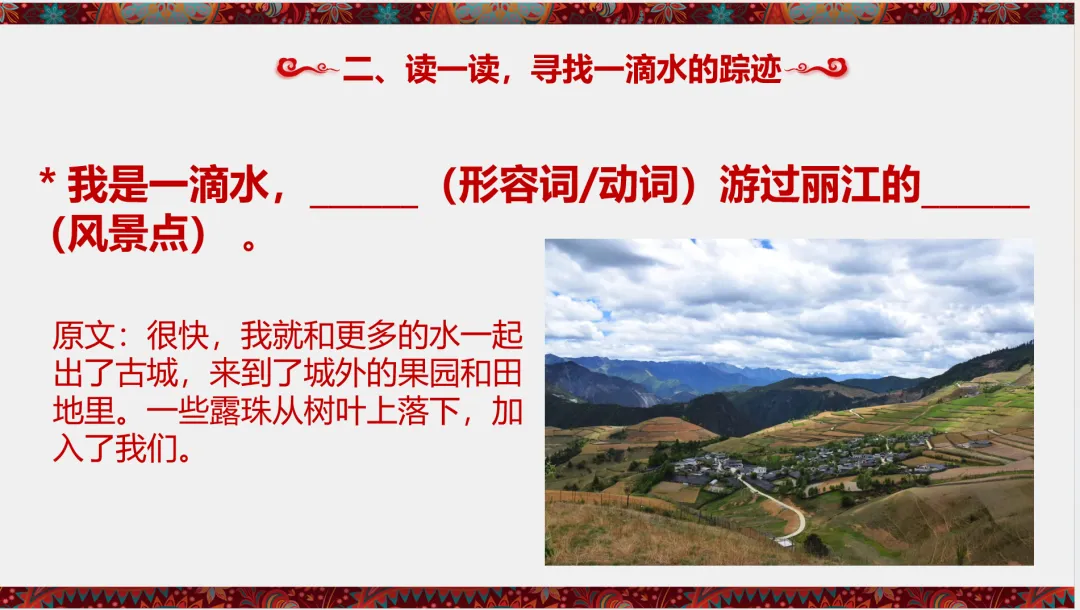 二、读一读，寻找一滴水的踪迹

* 我是一滴水，______（形容词/动词）游过丽江的______（风景点）。

原文：很快，我就和更多的水一起出了古城，来到了城外的果园和田地里。一些露珠从树叶上落下，加入了我们。